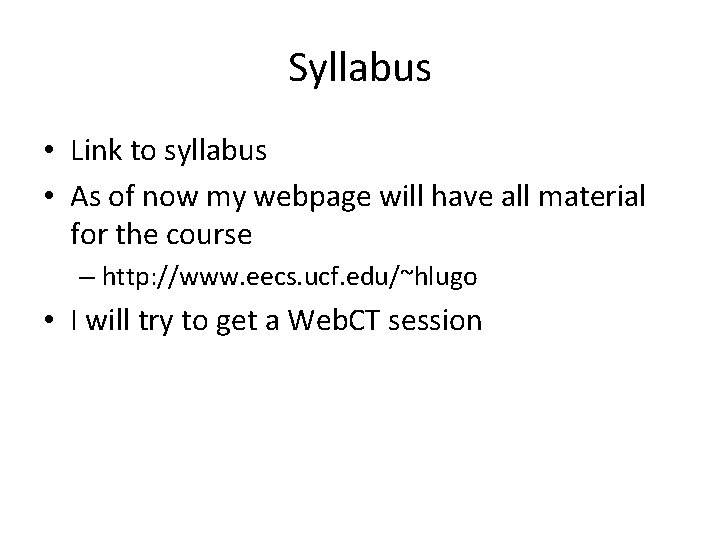 Syllabus

• Link to syllabus
• As of now my webpage will have all material for the course
– http://www.eecs.ucf.edu/~hlugo
• I will try to get a WebCT session